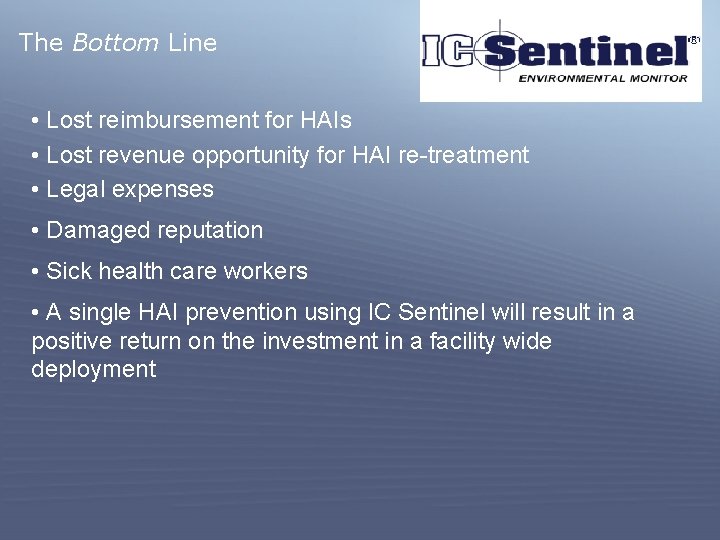 The Bottom Line

IC Sentinel®
ENVIRONMENTAL MONITOR

• Lost reimbursement for HAIs
• Lost revenue opportunity for HAI re-treatment
• Legal expenses
• Damaged reputation
• Sick health care workers
• A single HAI prevention using IC Sentinel will result in a positive return on the investment in a facility wide deployment